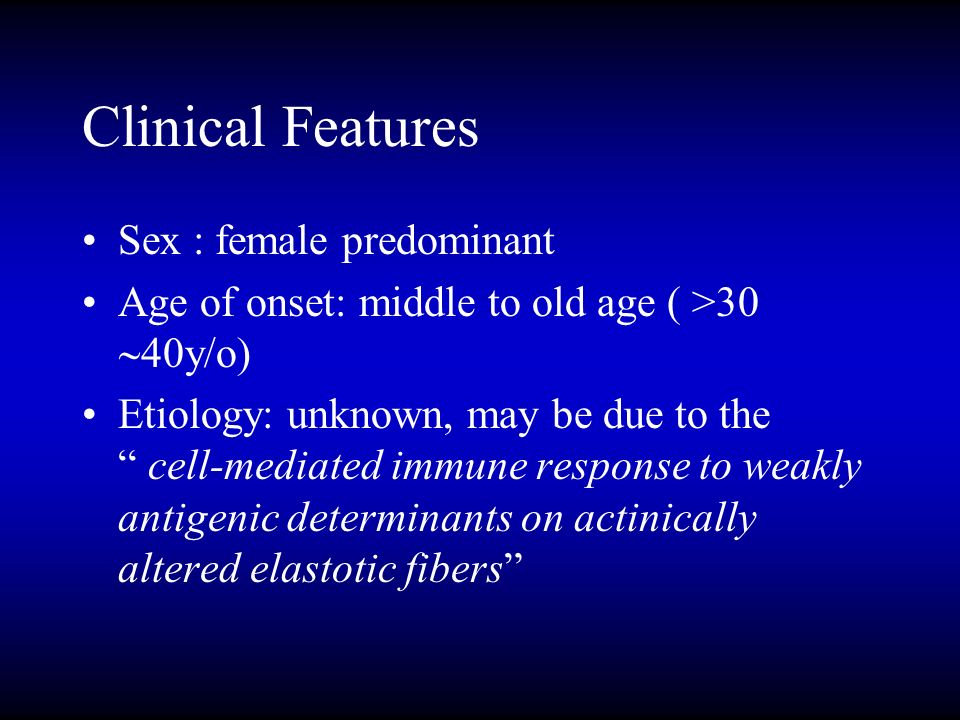 Clinical Features

• Sex : female predominant
• Age of onset: middle to old age ( >30 ~40y/o)
• Etiology: unknown, may be due to the “ cell-mediated immune response to weakly antigenic determinants on actinically altered elastotic fibers”